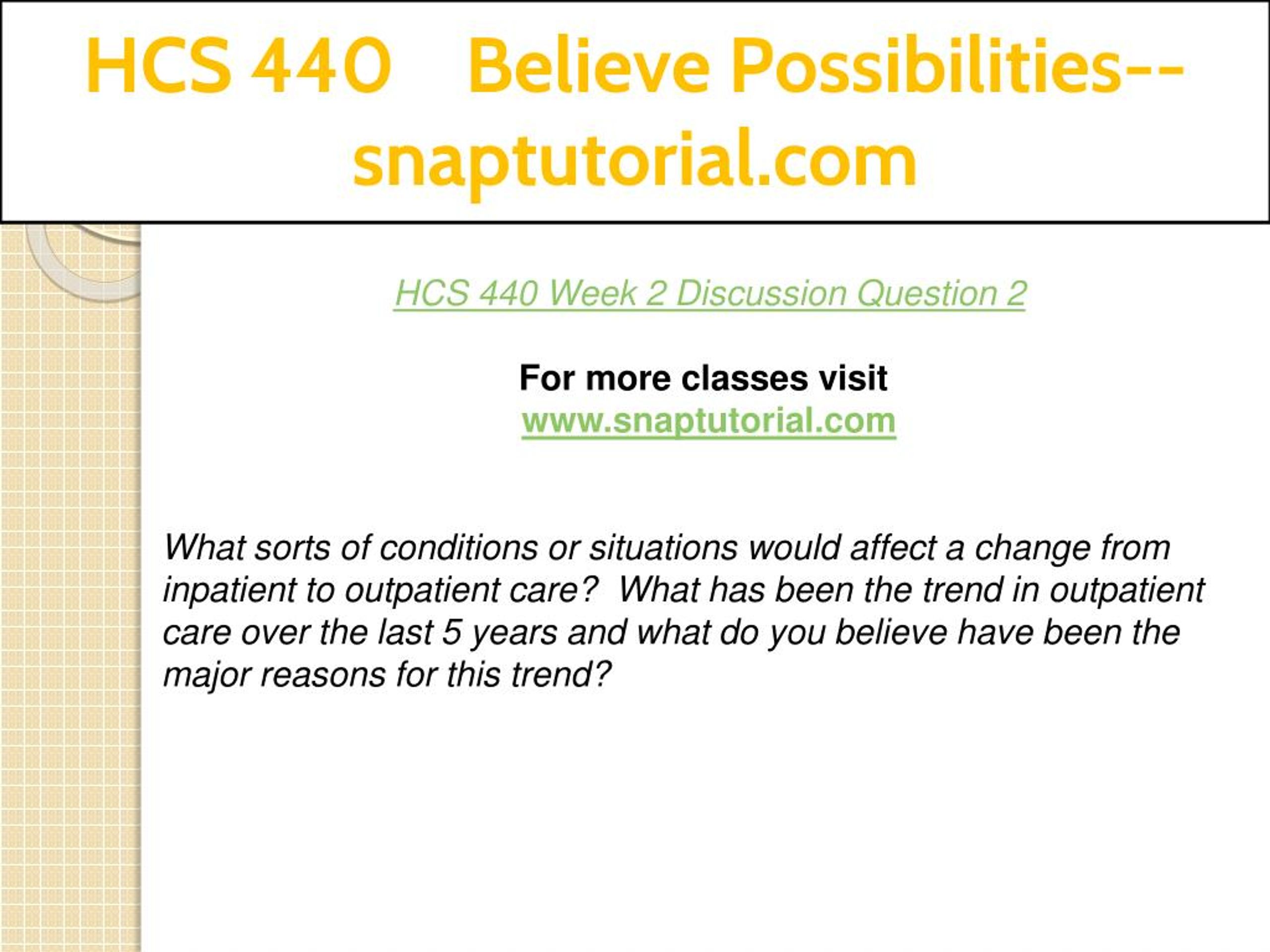 HCS 440 Believe Possibilities--snaptutorial.com

HCS 440 Week 2 Discussion Question 2

For more classes visit
www.snaptutorial.com

What sorts of conditions or situations would affect a change from inpatient to outpatient care? What has been the trend in outpatient care over the last 5 years and what do you believe have been the major reasons for this trend?